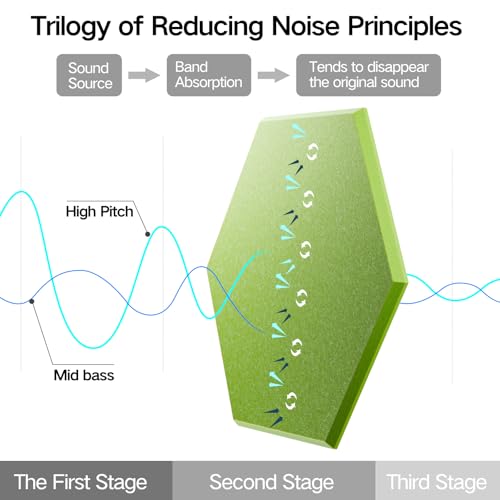 Trilogy of Reducing Noise Principles

Sound Source

Band Absorption

Tends to disappear the original sound

High Pitch

Mid bass

The First Stage

Second Stage

Third Stage